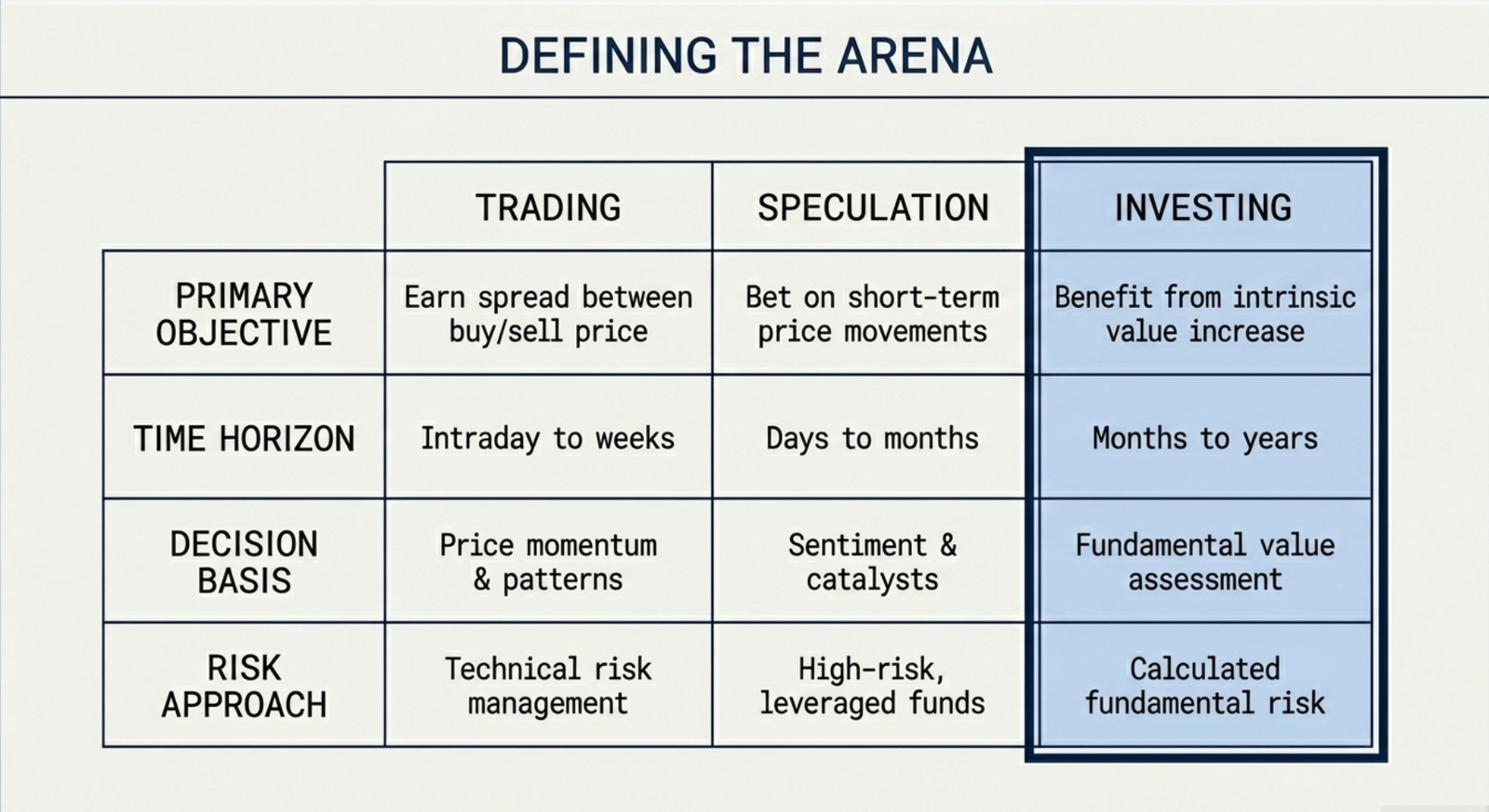 DEFINING THE ARENA

| | TRADING | SPECULATION | INVESTING |
|---|---|---|---|
| PRIMARY OBJECTIVE | Earn spread between buy/sell price | Bet on short-term price movements | Benefit from intrinsic value increase |
| TIME HORIZON | Intraday to weeks | Days to months | Months to years |
| DECISION BASIS | Price momentum & patterns | Sentiment & catalysts | Fundamental value assessment |
| RISK APPROACH | Technical risk management | High-risk, leveraged funds | Calculated fundamental risk |